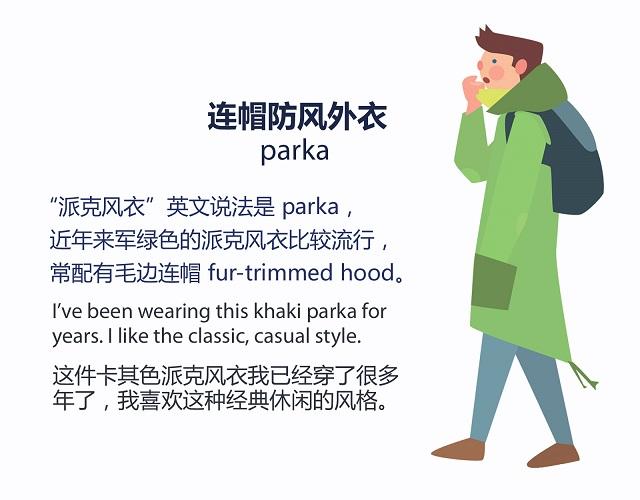 连帽防风外衣
parka

“派克风衣”英文说法是 parka，近年来军绿色的派克风衣比较流行，常配有毛边连帽 fur-trimmed hood。

I've been wearing this khaki parka for years. I like the classic, casual style.

这件卡其色派克风衣我已经穿了很多年了，我喜欢这种经典休闲的风格。